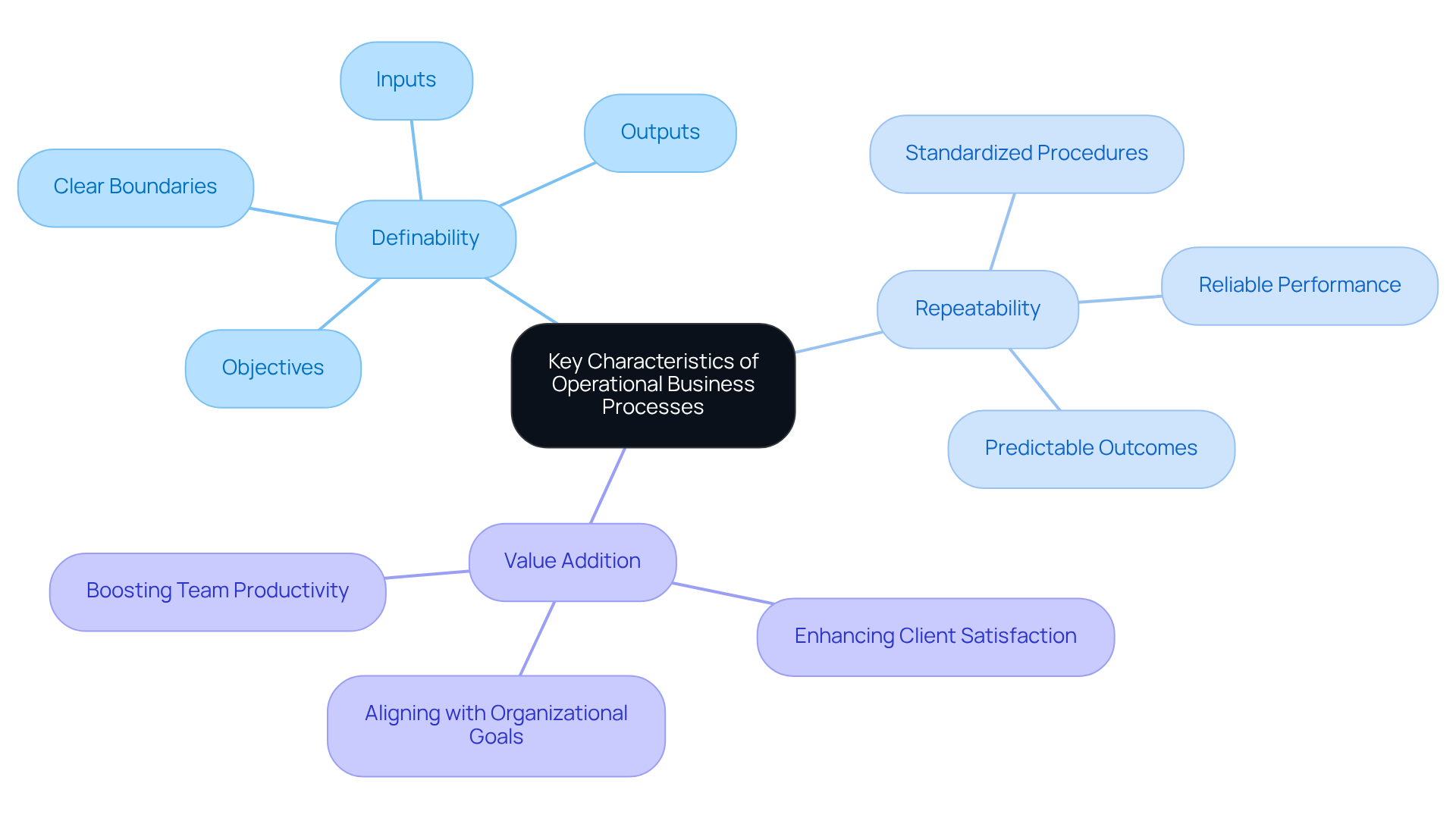 Key Characteristics of Operational Business Processes

Definability

Inputs

Outputs

Clear Boundaries

Objectives

Repeatability

Standardized Procedures

Reliable Performance

Predictable Outcomes

Value Addition

Boosting Team Productivity

Enhancing Client Satisfaction

Aligning with Organizational Goals